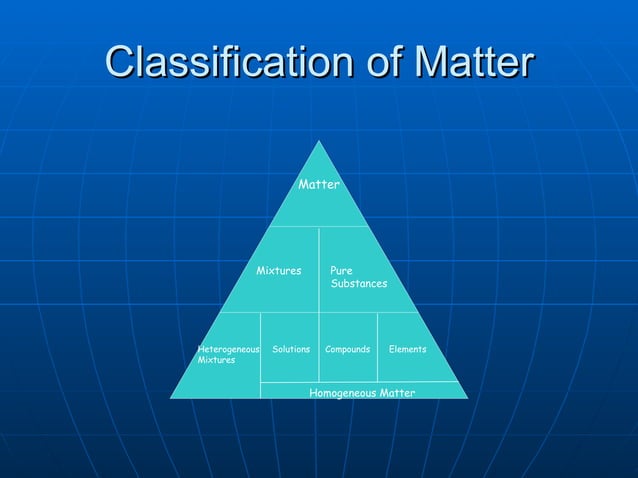 Classification of Matter

Matter

Mixtures

Pure Substances

Heterogeneous Mixtures

Solutions

Compounds

Elements

Homogeneous Matter